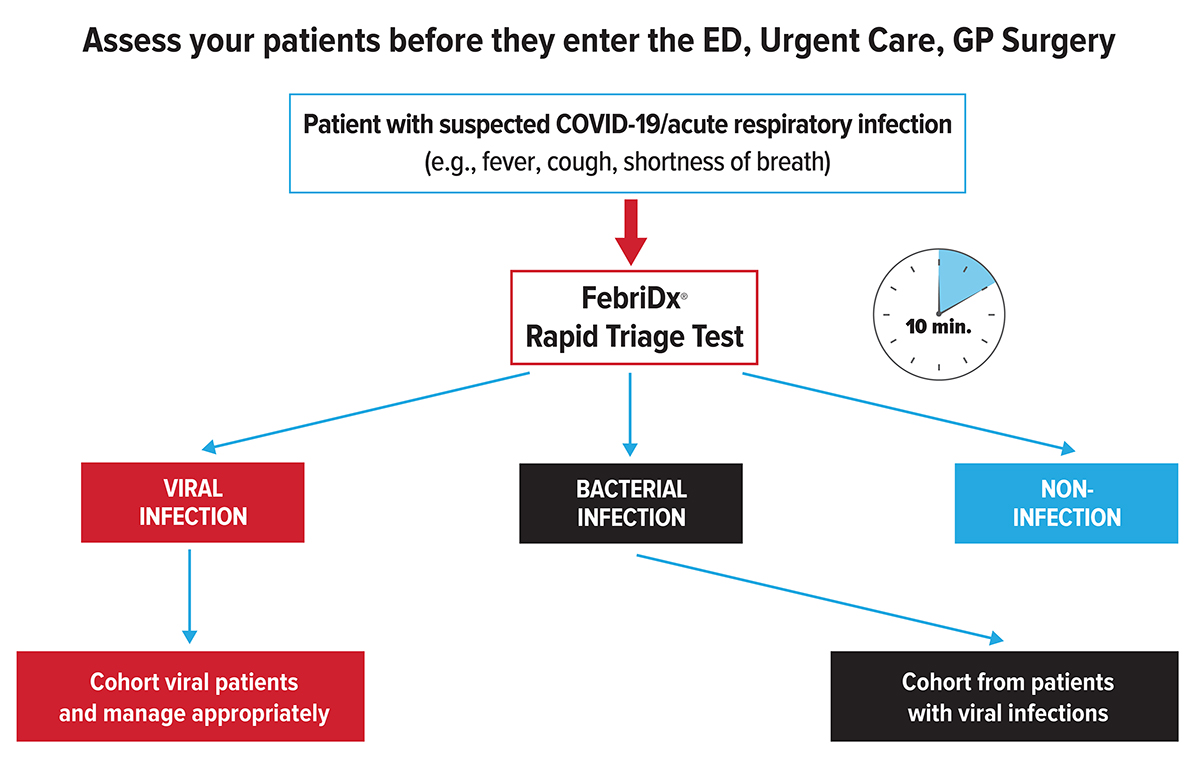 Assess your patients before they enter the ED, Urgent Care, GP Surgery

Patient with suspected COVID-19/acute respiratory infection
(e.g., fever, cough, shortness of breath)

FebriDx®
Rapid Triage Test

10 min.

VIRAL INFECTION

BACTERIAL INFECTION

NON-INFECTION

Cohort viral patients and manage appropriately

Cohort from patients with viral infections